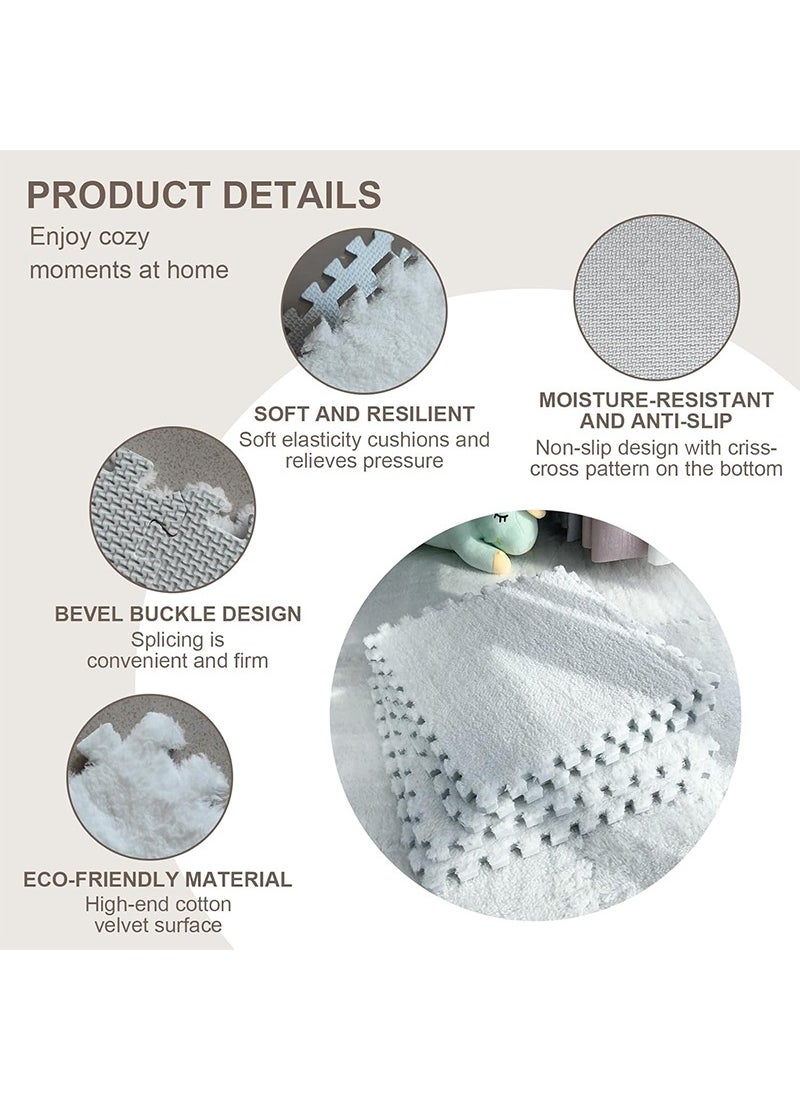 PRODUCT DETAILS

Enjoy cozy moments at home

SOFT AND RESILIENT

Soft elasticity cushions and relieves pressure

MOISTURE-RESISTANT AND ANTI-SLIP

Non-slip design with criss-cross pattern on the bottom

BEVEL BUCKLE DESIGN

Splicing is convenient and firm

ECO-FRIENDLY MATERIAL

High-end cotton velvet surface